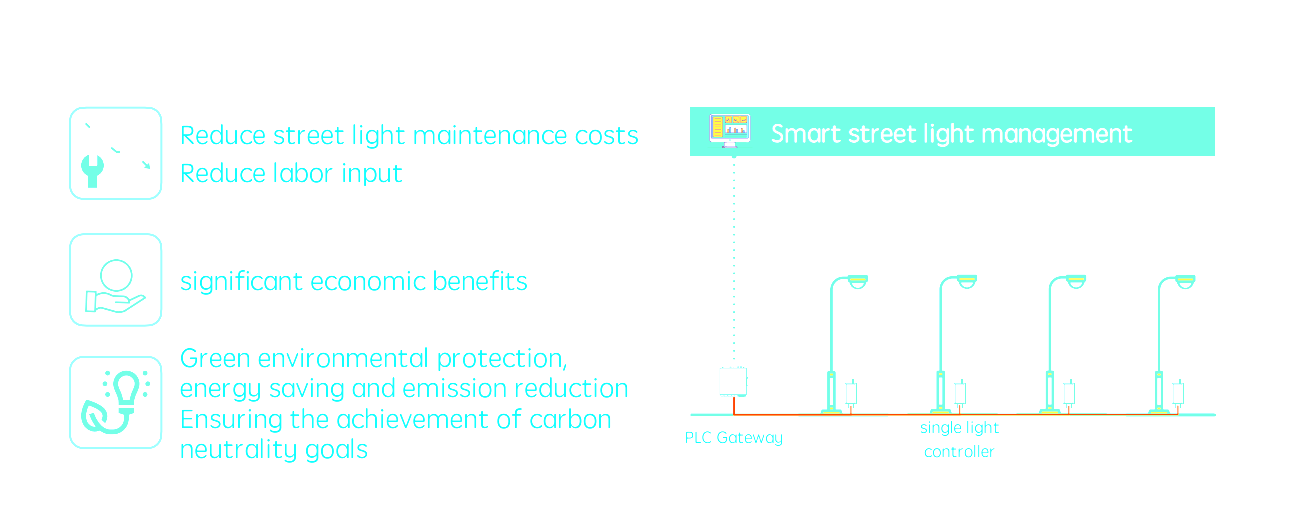 Reduce street light maintenance costs
Reduce labor input

significant economic benefits

Green environmental protection, energy saving and emission reduction
Ensuring the achievement of carbon neutrality goals

Smart street light management

PLC Gateway

single light controller